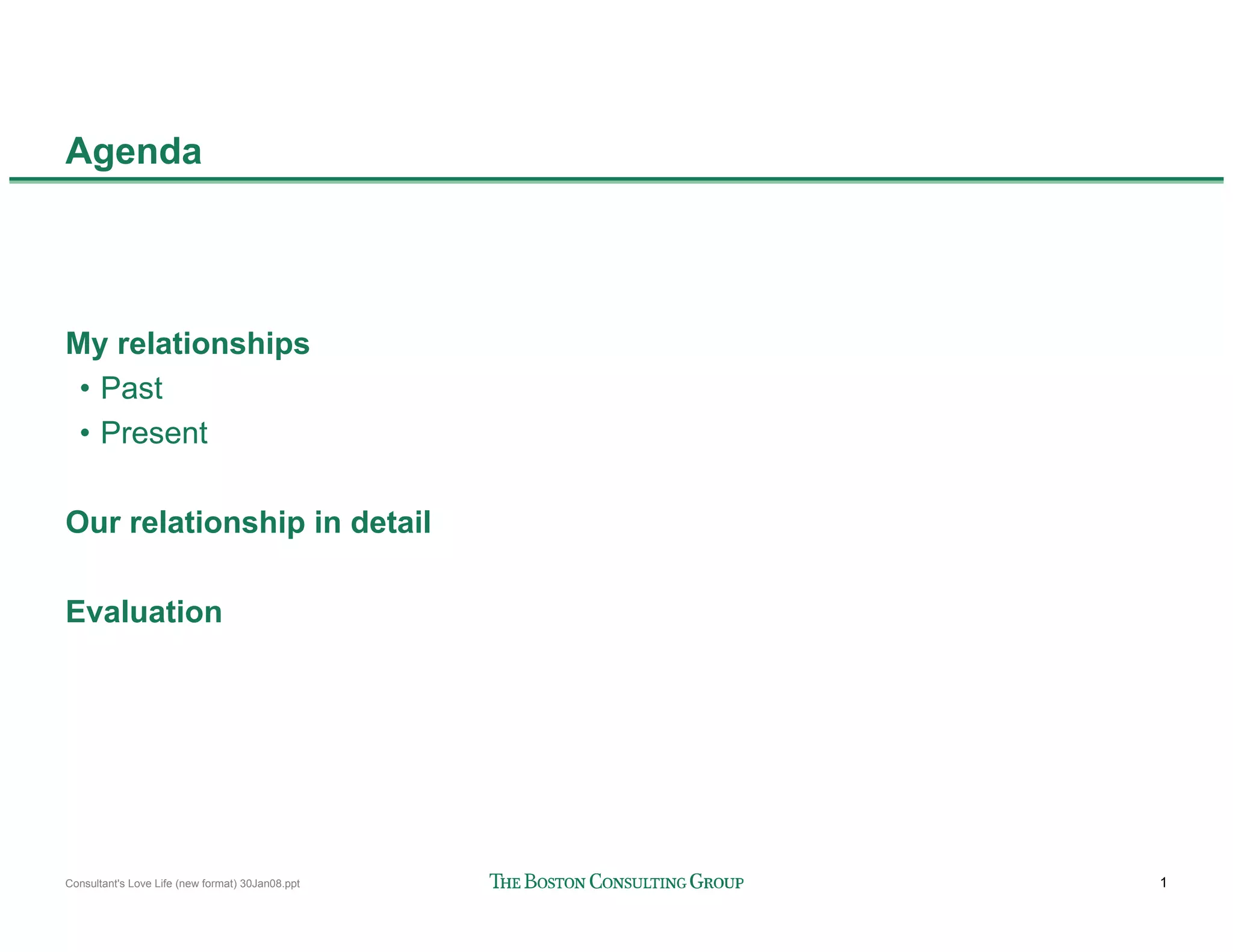 Agenda

My relationships
• Past
• Present

Our relationship in detail

Evaluation

Consultant's Love Life (new format) 30Jan08.ppt

THE BOSTON CONSULTING GROUP

1